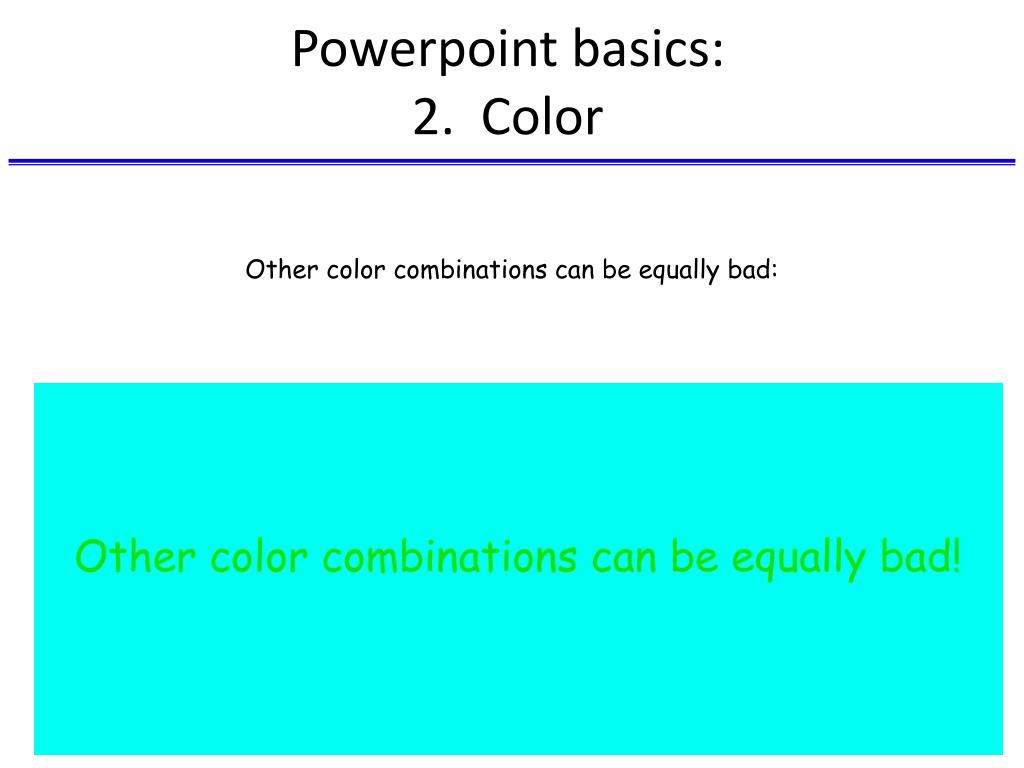 Powerpoint basics:
2. Color

Other color combinations can be equally bad:

Other color combinations can be equally bad!